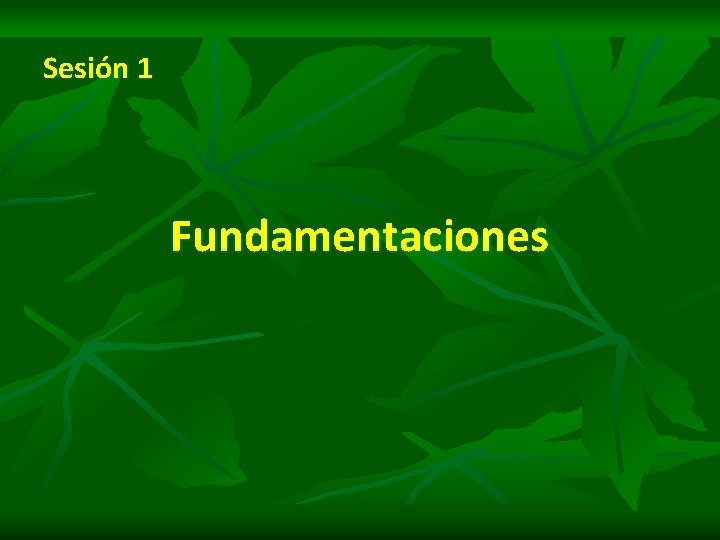 Sesión 1

Fundamentaciones